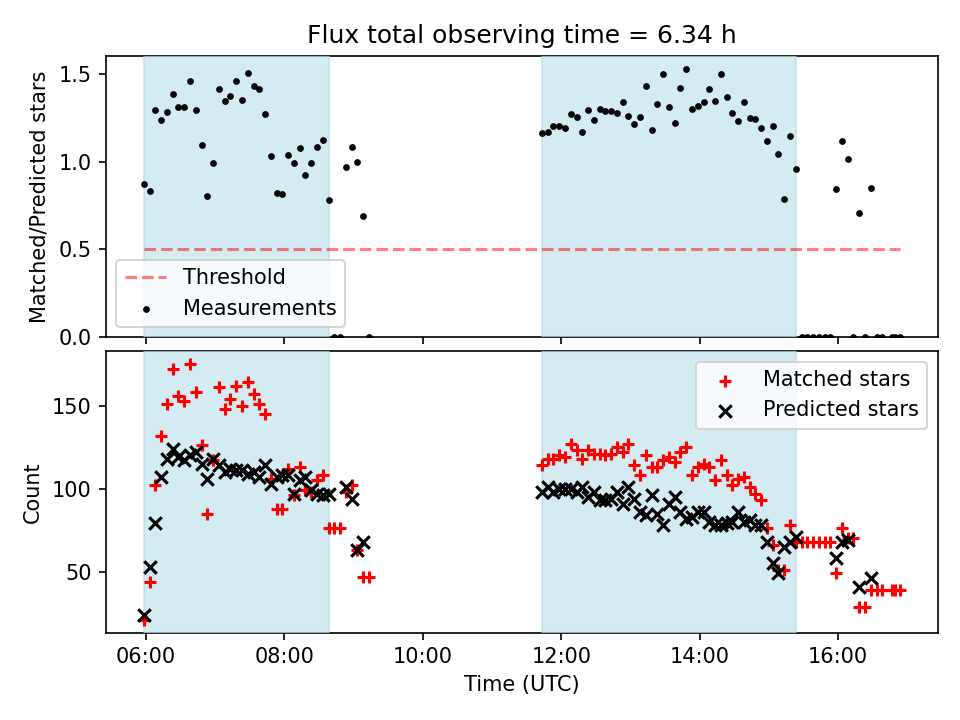 Flux total observing time = 6.34 h

Matched/Predicted stars

1.5
1.0
0.5
0.0

Threshold
Measurements

Count

150
100
50

Matched stars
Predicted stars

06:00
08:00
10:00
12:00
14:00
16:00

Time (UTC)